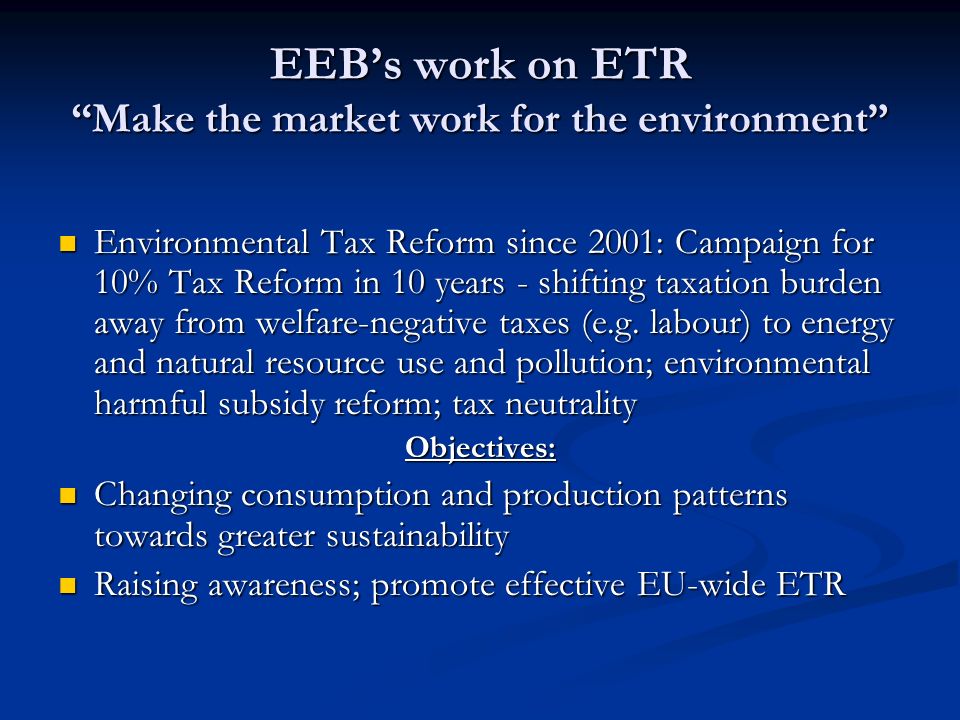 EEB's work on ETR
"Make the market work for the environment"

Environmental Tax Reform since 2001: Campaign for 10% Tax Reform in 10 years - shifting taxation burden away from welfare-negative taxes (e.g. labour) to energy and natural resource use and pollution; environmental harmful subsidy reform; tax neutrality

Objectives:

Changing consumption and production patterns towards greater sustainability

Raising awareness; promote effective EU-wide ETR